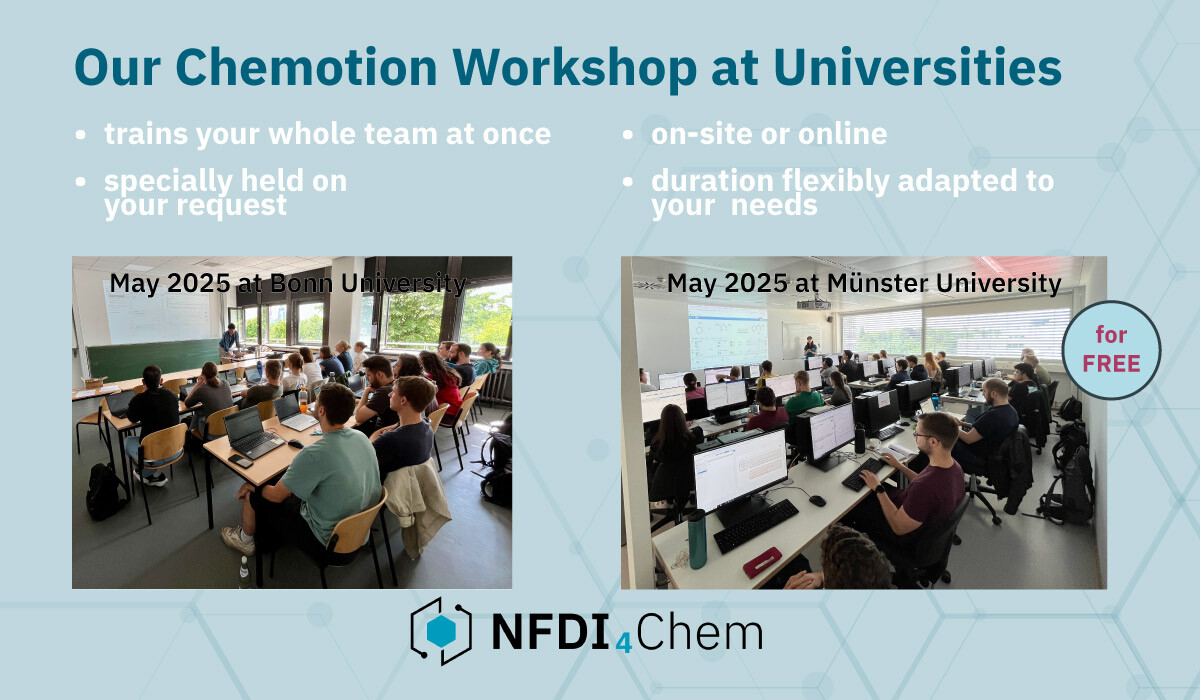 Our Chemotion Workshop at Universities

- trains your whole team at once
- specially held on your request

- on-site or online
- duration flexibly adapted to your needs

May 2025 at Bonn University

May 2025 at Münster University

for FREE

NFDI4Chem